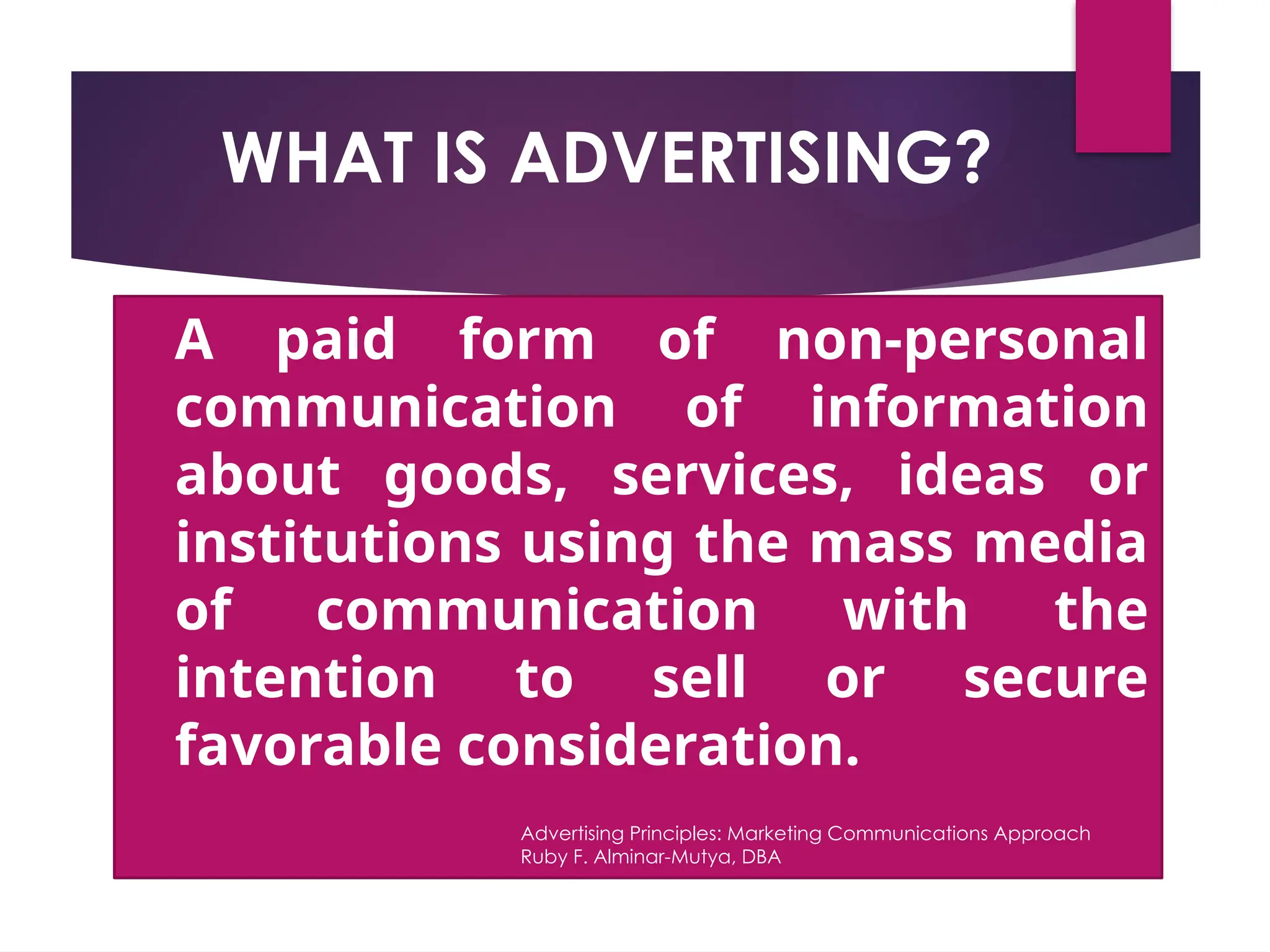 WHAT IS ADVERTISING?

A paid form of non-personal communication of information about goods, services, ideas or institutions using the mass media of communication with the intention to sell or secure favorable consideration.

Advertising Principles: Marketing Communications Approach
Ruby F. Alminar-Mutya, DBA